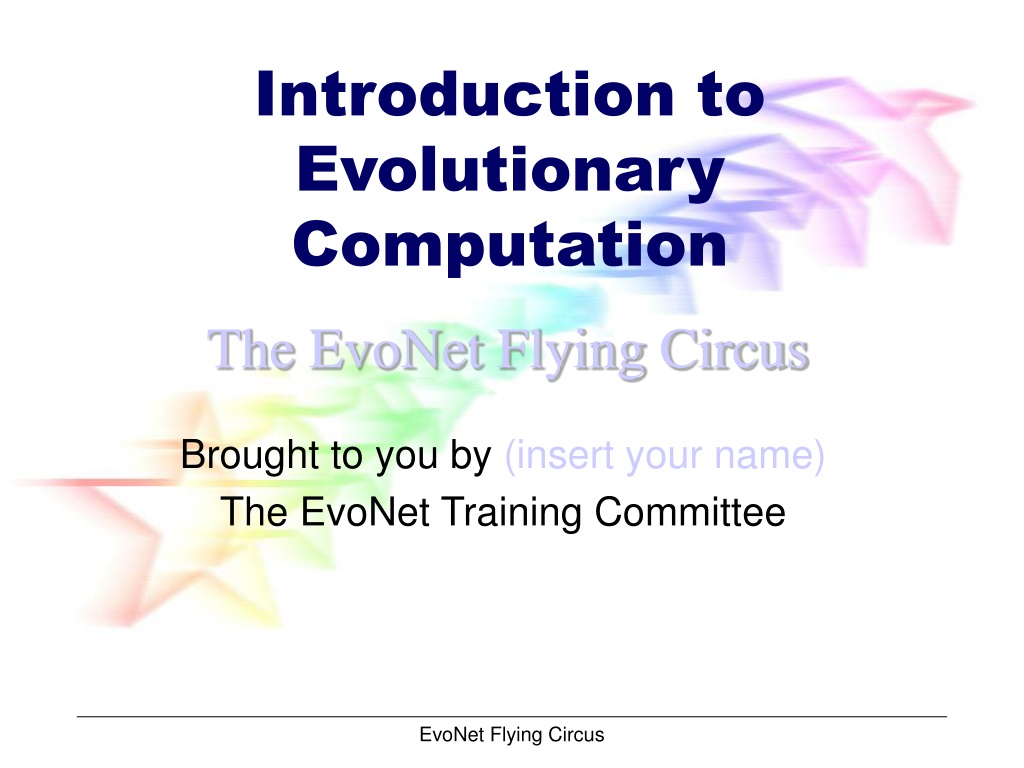 Introduction to Evolutionary Computation

The EvoNet Flying Circus

Brought to you by (insert your name)
The EvoNet Training Committee

EvoNet Flying Circus